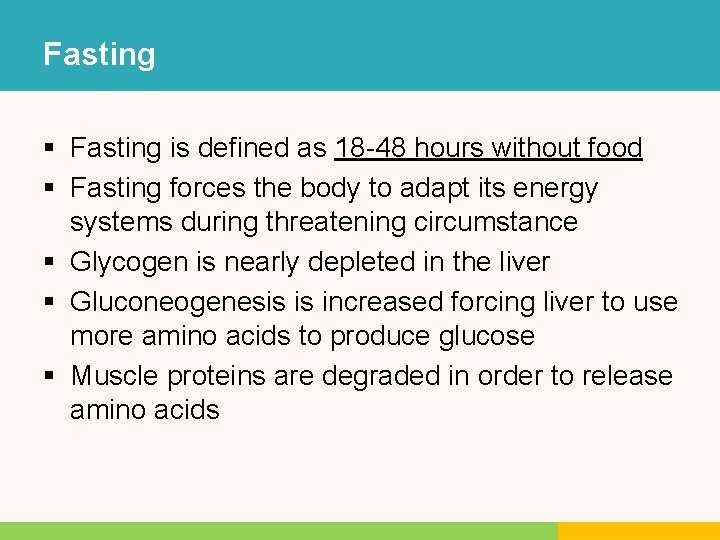 Fasting

• Fasting is defined as 18-48 hours without food
• Fasting forces the body to adapt its energy systems during threatening circumstance
• Glycogen is nearly depleted in the liver
• Gluconeogenesis is increased forcing liver to use more amino acids to produce glucose
• Muscle proteins are degraded in order to release amino acids